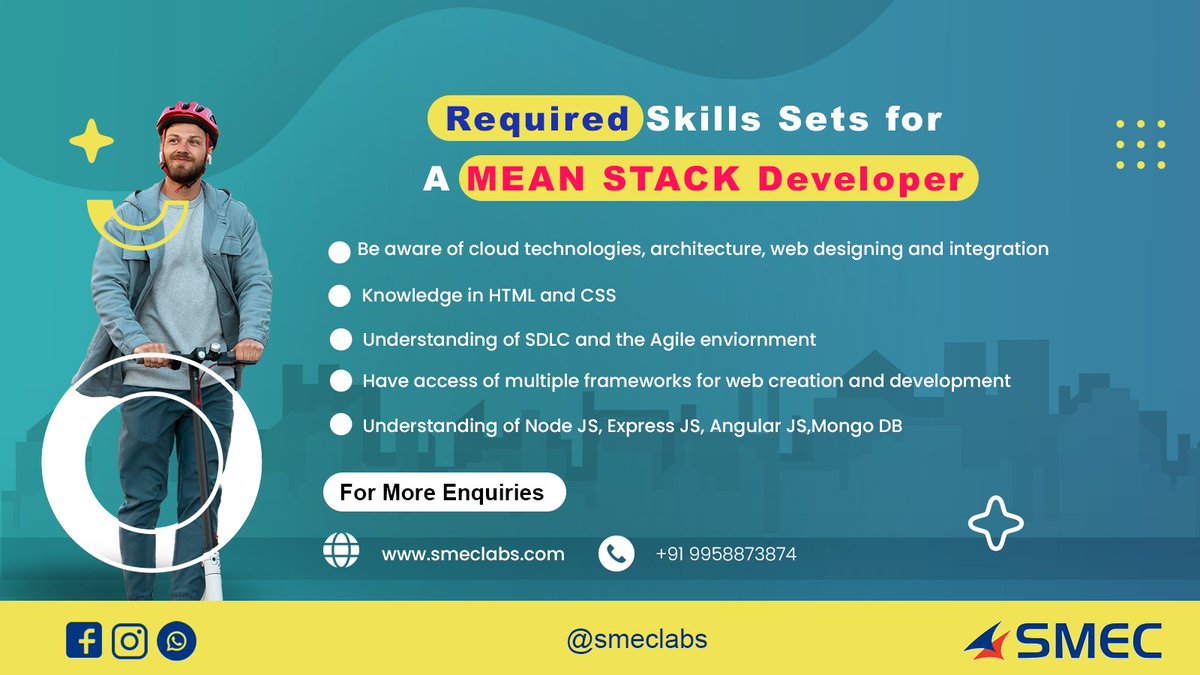 Required Skills Sets for
A MEAN STACK Developer

Be aware of cloud technologies, architecture, web designing and integration

Knowledge in HTML and CSS

Understanding of SDLC and the Agile enviornment

Have access of multiple frameworks for web creation and development

Understanding of Node JS, Express JS, Angular JS,Mongo DB

For More Enquiries

www.smeclabs.com

+91 9958873874

@smeclabs

SMEC